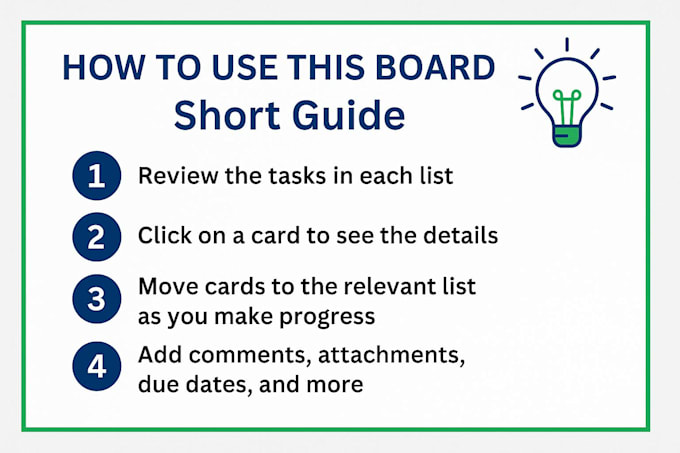 HOW TO USE THIS BOARD
Short Guide

1 Review the tasks in each list

2 Click on a card to see the details

3 Move cards to the relevant list as you make progress

4 Add comments, attachments, due dates, and more